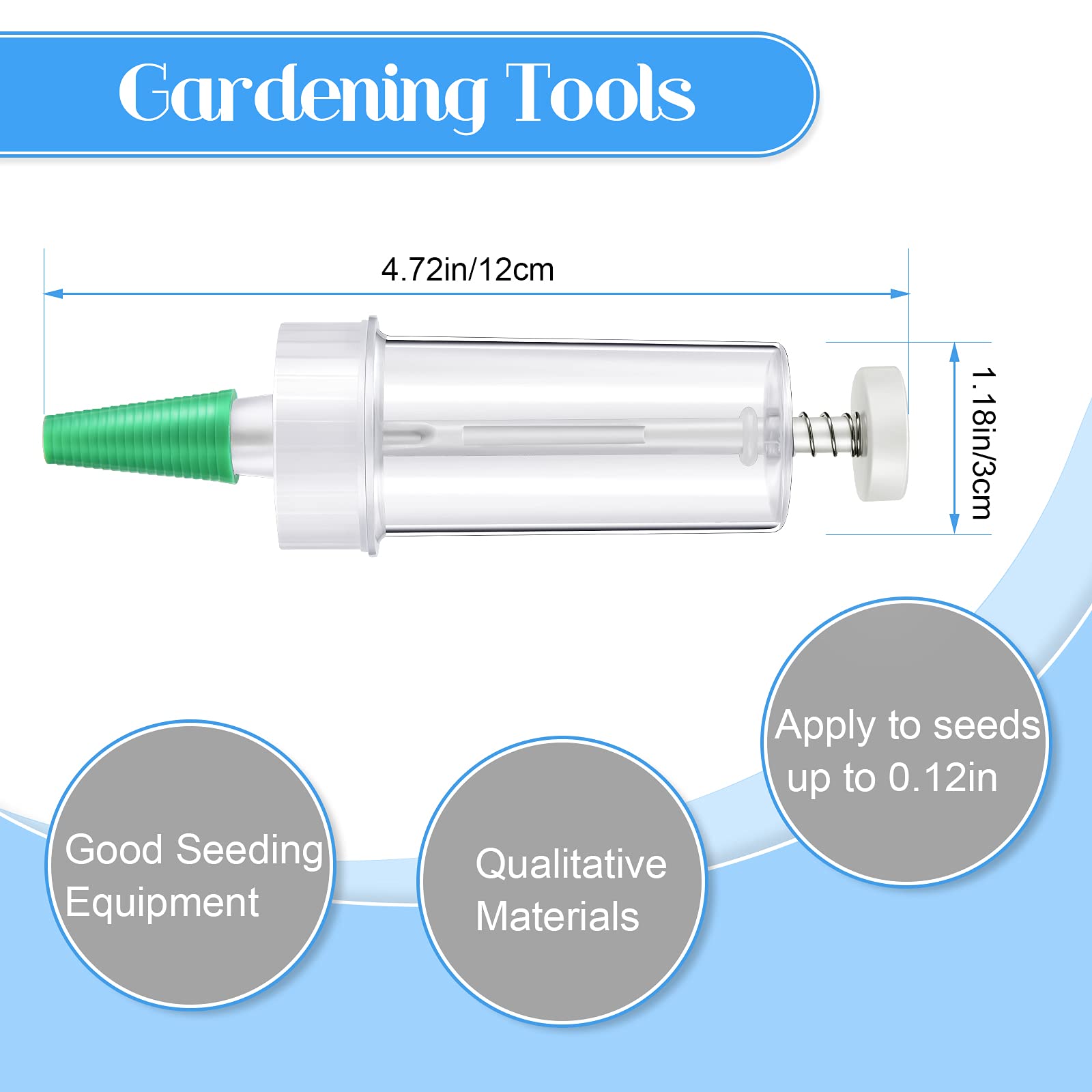 Gardening Tools

4.72in/12cm

1.18in/3cm

Good Seeding Equipment

Qualitative Materials

Apply to seeds up to 0.12in